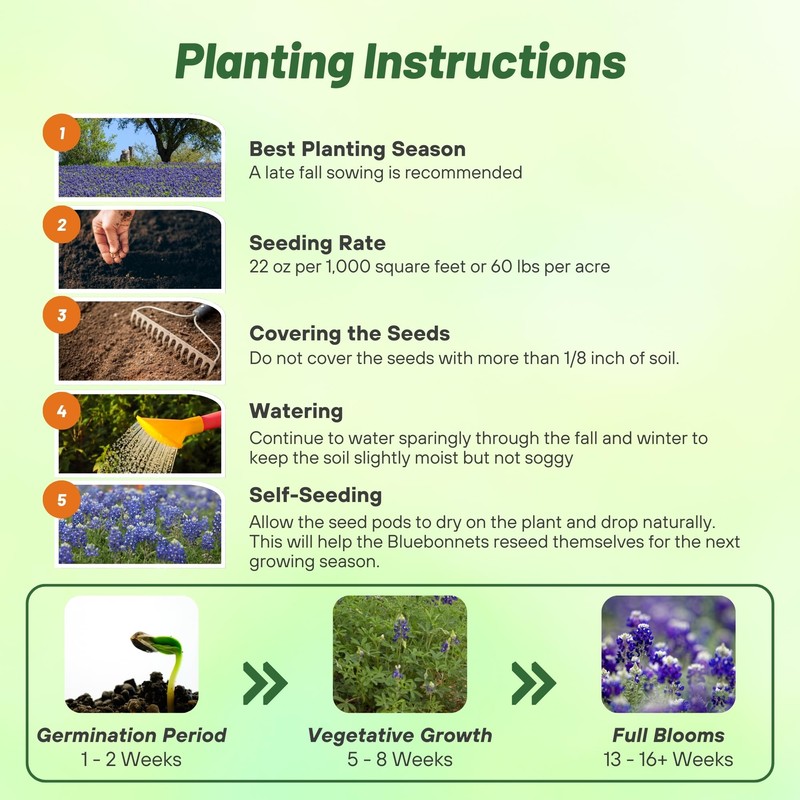 Planting Instructions

1

Best Planting Season
A late fall sowing is recommended

2

Seeding Rate
22 oz per 1,000 square feet or 60 lbs per acre

3

Covering the Seeds
Do not cover the seeds with more than 1/8 inch of soil.

4

Watering
Continue to water sparingly through the fall and winter to keep the soil slightly moist but not soggy

5

Self-Seeding
Allow the seed pods to dry on the plant and drop naturally. This will help the Bluebonnets reseed themselves for the next growing season.

Germination Period
1 - 2 Weeks

Vegetative Growth
5 - 8 Weeks

Full Blooms
13 - 16+ Weeks